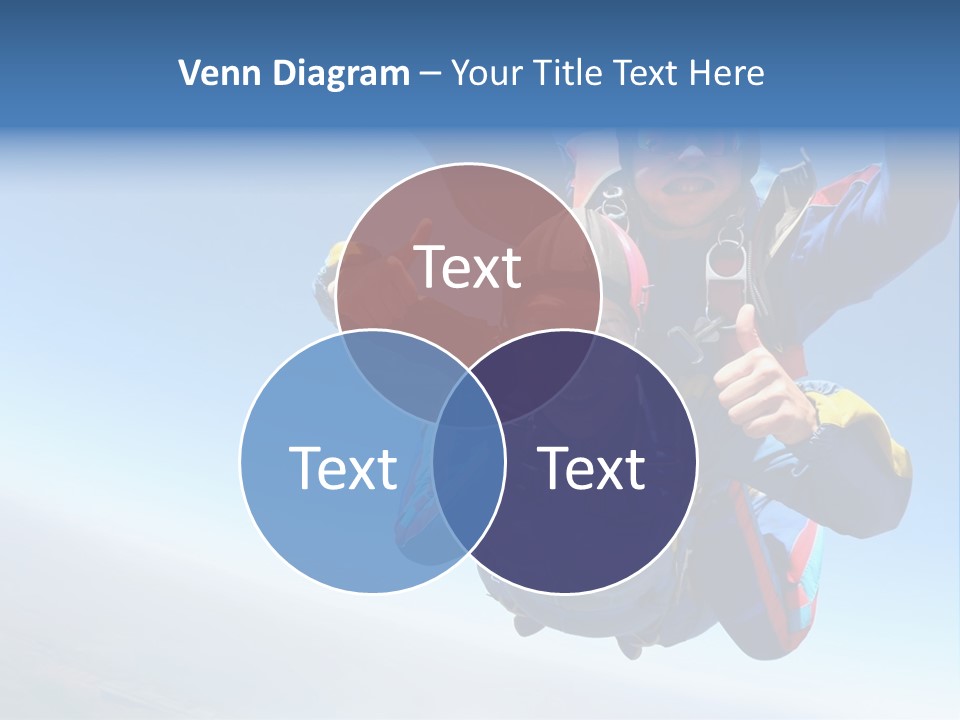 Venn Diagram – Your Title Text Here

Text

Text

Text